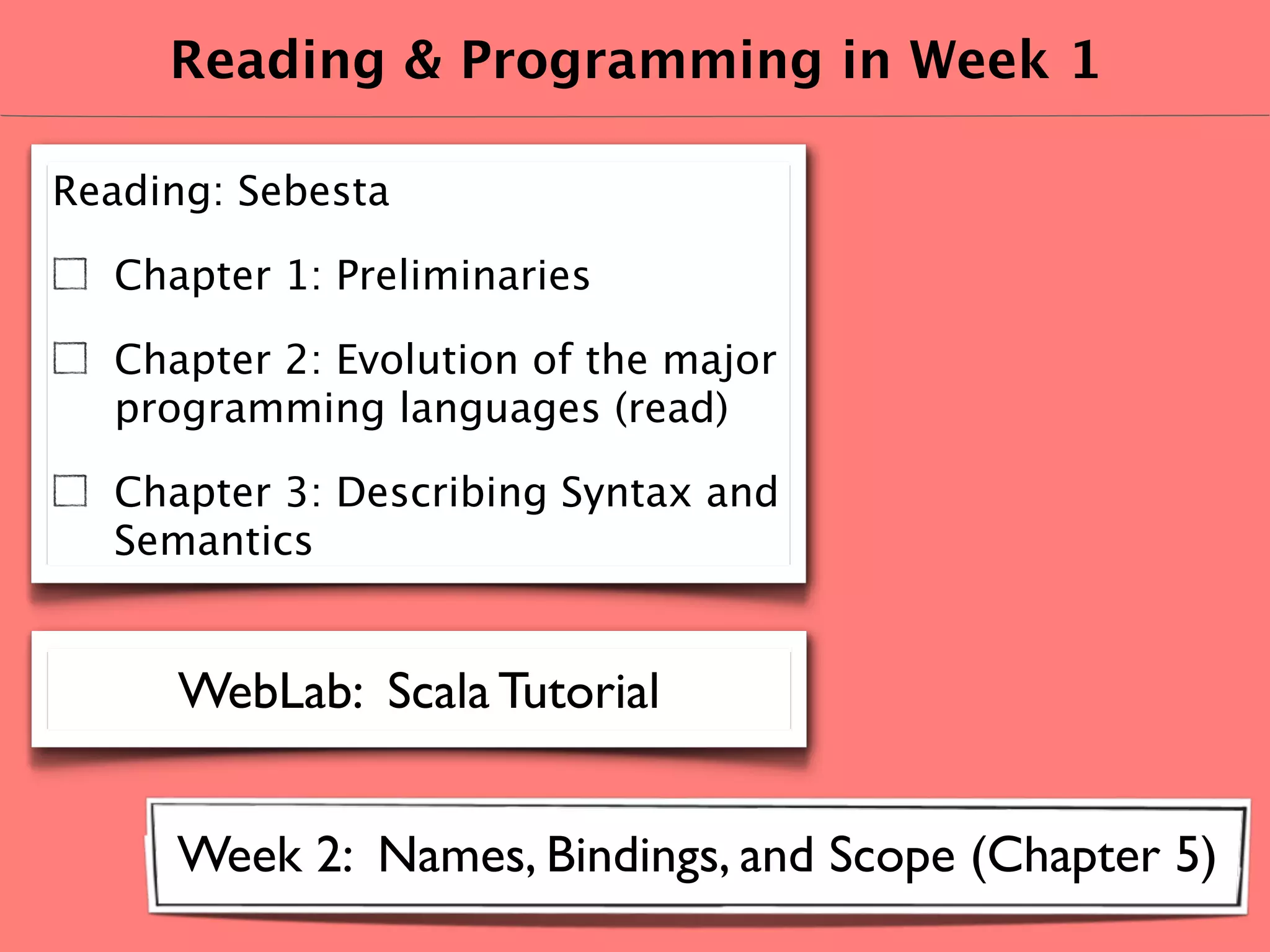 Reading & Programming in Week 1

Reading: Sebesta

☐ Chapter 1: Preliminaries

☐ Chapter 2: Evolution of the major programming languages (read)

☐ Chapter 3: Describing Syntax and Semantics

WebLab: Scala Tutorial

Week 2: Names, Bindings, and Scope (Chapter 5)